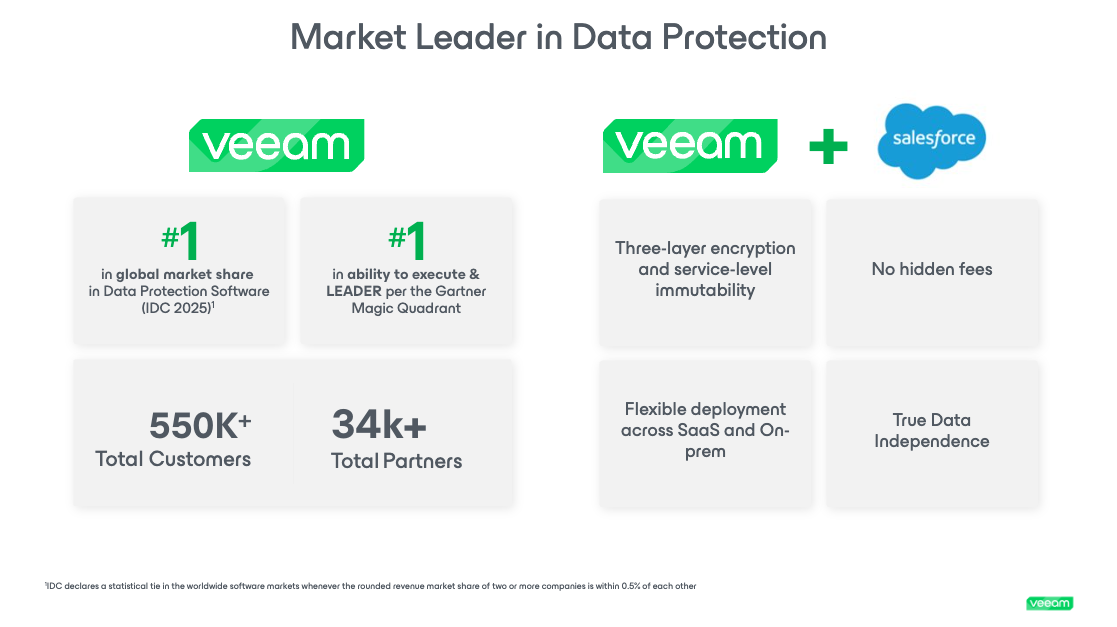 Market Leader in Data Protection

veeam

#1
in global market share in Data Protection Software (IDC 2025)$^1$

#1
in ability to execute & LEADER per the Gartner Magic Quadrant

550K+
Total Customers

34k+
Total Partners

veeam + salesforce

Three-layer encryption and service-level immutability

No hidden fees

Flexible deployment across SaaS and On-prem

True Data Independence

$^1$IDC declares a statistical tie in the worldwide software markets whenever the rounded revenue market share of two or more companies is within 0.5% of each other

veeam